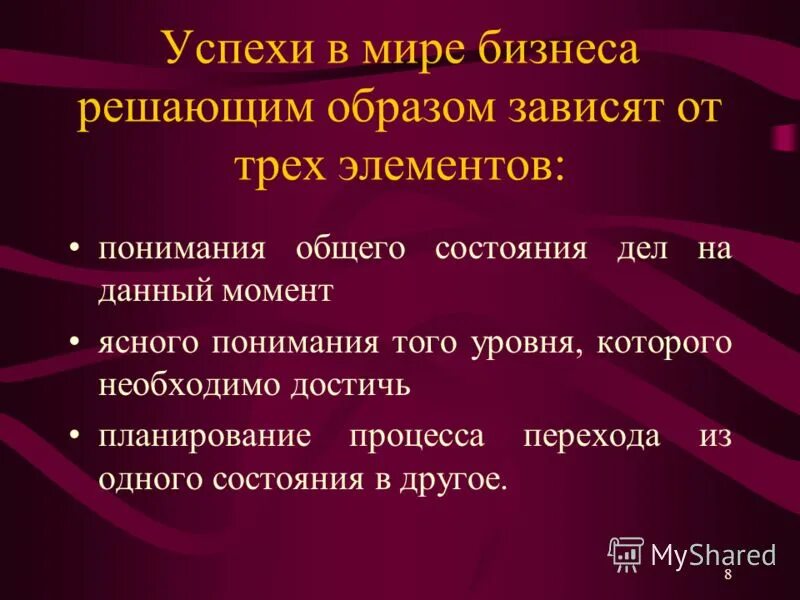 Успехи в мире бизнеса решающим образом зависят от трех элементов:

• понимания общего состояния дел на данный момент
• ясного понимания того уровня, которого необходимо достичь
• планирование процесса перехода из одного состояния в другое.

MyShared
8